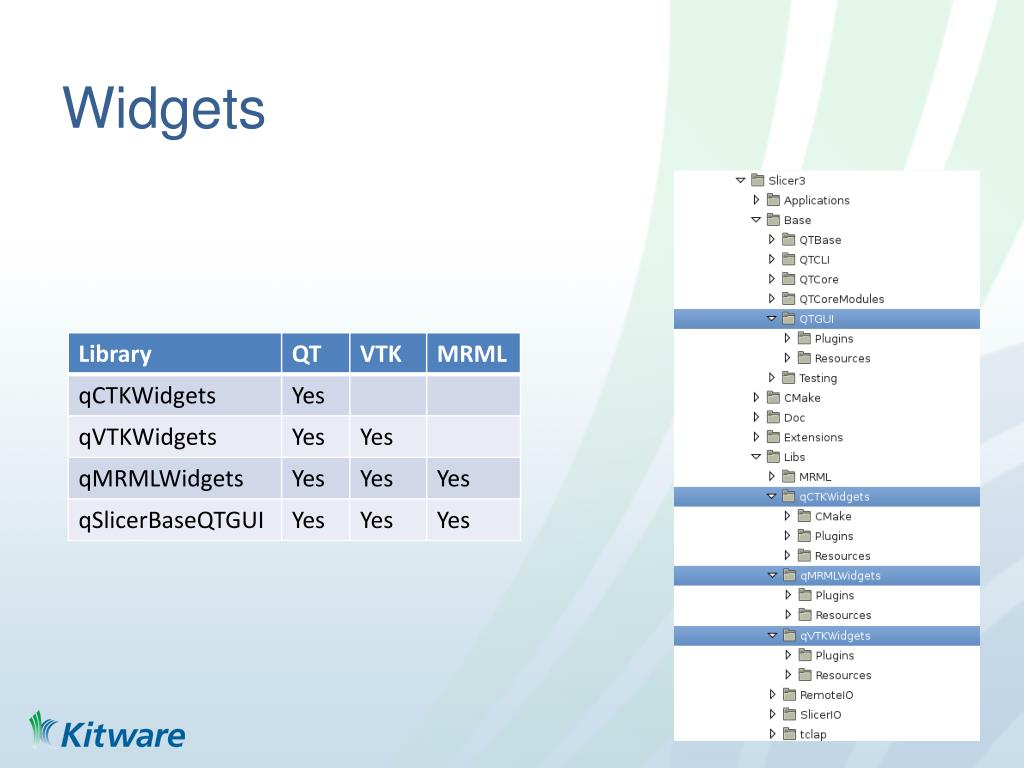 Widgets

| Library | QT | VTK | MRML |
|---|---|---|---|
| qCTKWidgets | Yes | | |
| qVTKWidgets | Yes | Yes | |
| qMRMLWidgets | Yes | Yes | Yes |
| qSlicerBaseQTGUI | Yes | Yes | Yes |

Slicer3
Applications
Base
QTBase
QTCLI
QTCore
QTCoreModules
QTGUI
Plugins
Resources
Testing
CMake
Doc
Extensions
Libs
MRML
qCTKWidgets
CMake
Plugins
Resources
qMRMLWidgets
Plugins
Resources
qVTKWidgets
Plugins
Resources
RemoteIO
SlicerIO
tclap

Kitware